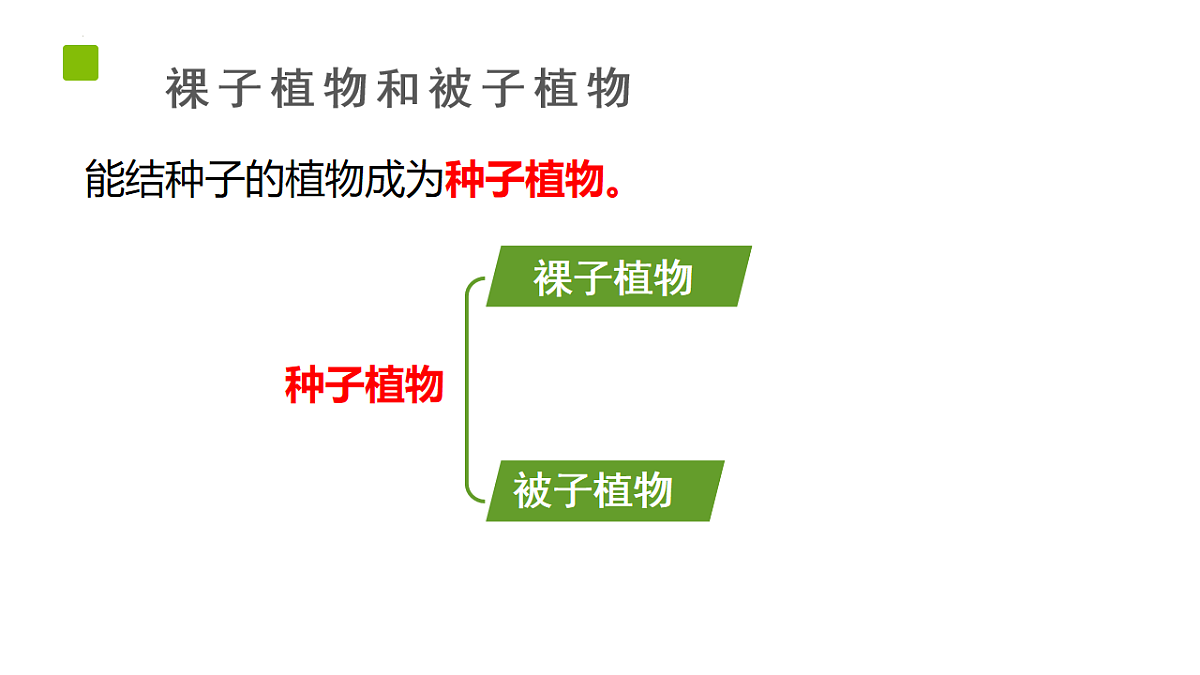 裸子植物和被子植物

能结种子的植物成为种子植物。

种子植物

裸子植物

被子植物